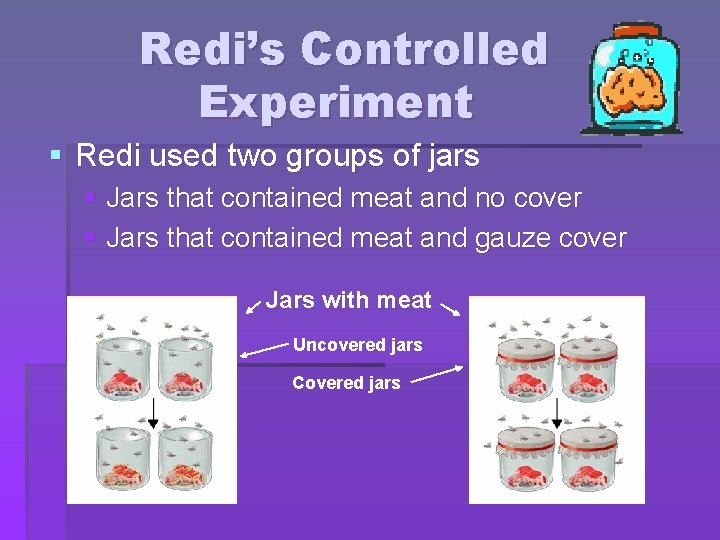 Redi's Controlled Experiment

▪ Redi used two groups of jars
▪ Jars that contained meat and no cover
▪ Jars that contained meat and gauze cover

Jars with meat

Uncovered jars

Covered jars